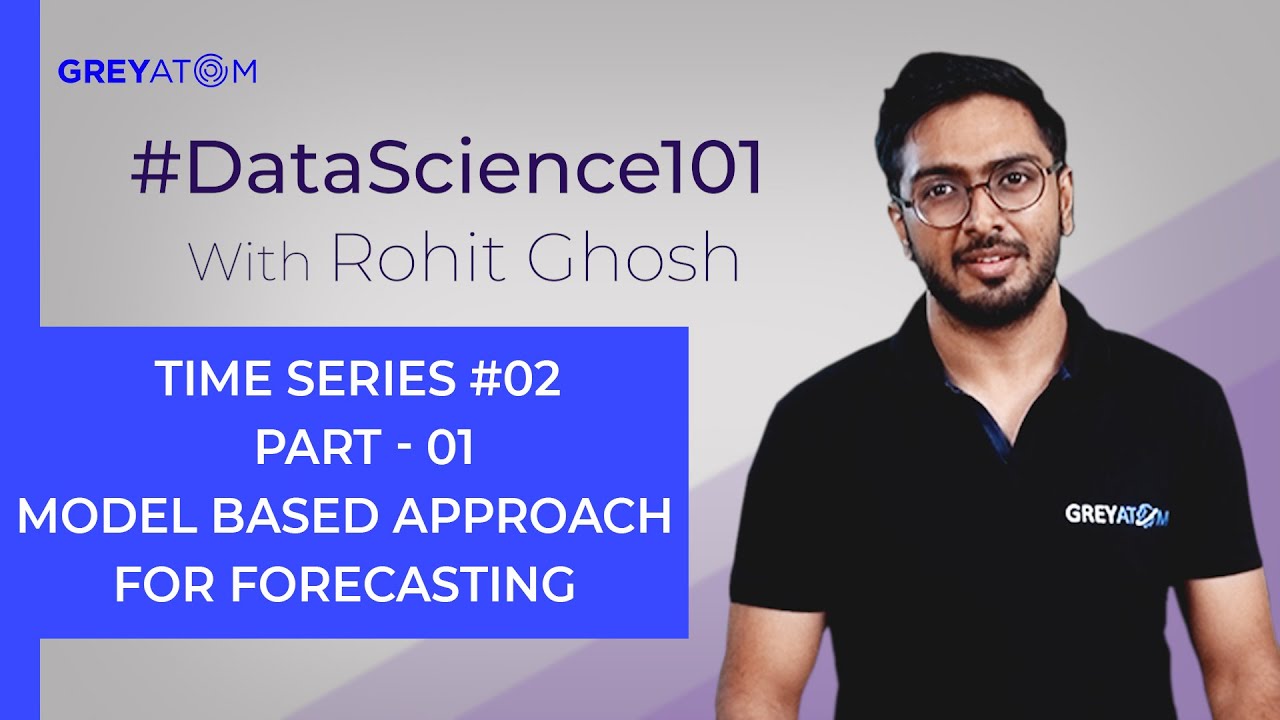 GREYATOM

#DataScience101
With Rohit Ghosh

TIME SERIES #02
PART - 01
MODEL BASED APPROACH
FOR FORECASTING

GREYATOM